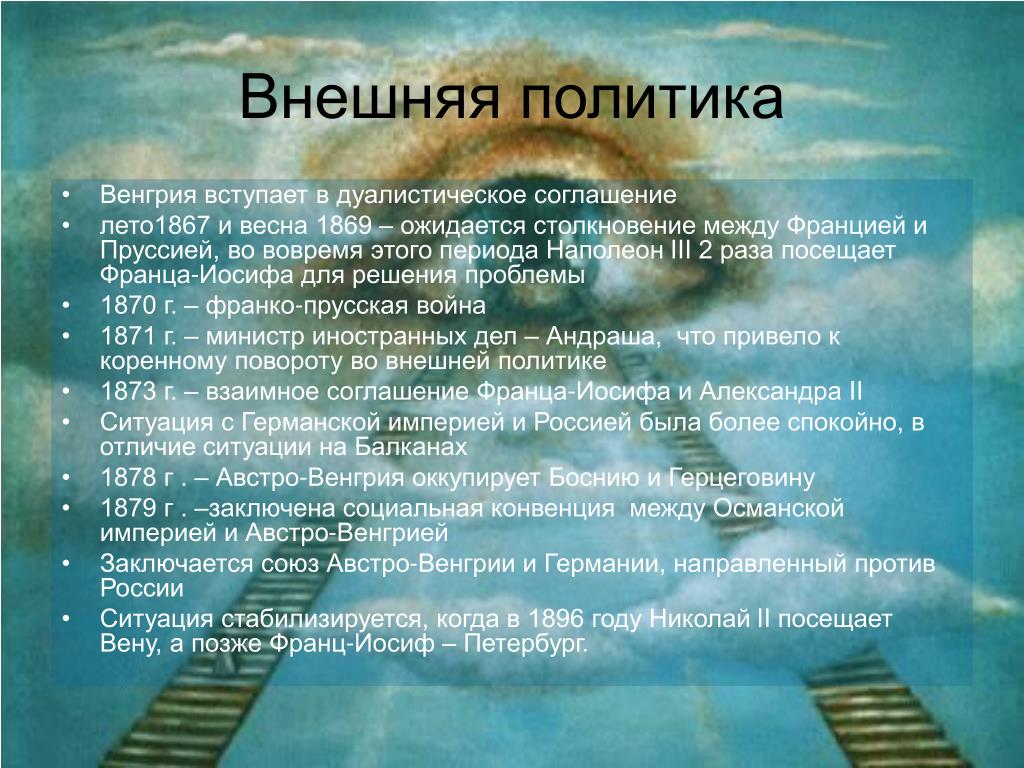 Внешняя политика

• Венгрия вступает в дуалистическое соглашение
• лето1867 и весна 1869 – ожидается столкновение между Францией и Пруссией, во вовремя этого периода Наполеон III 2 раза посещает Франца-Иосифа для решения проблемы
• 1870 г. – франко-прусская война
• 1871 г. – министр иностранных дел – Андраша, что привело к коренному повороту во внешней политике
• 1873 г. – взаимное соглашение Франца-Иосифа и Александра II
• Ситуация с Германской империей и Россией была более спокойно, в отличие ситуации на Балканах
• 1878 г . – Австро-Венгрия оккупирует Боснию и Герцеговину
• 1879 г . –заключена социальная конвенция между Османской империей и Австро-Венгрией
• Заключается союз Австро-Венгрии и Германии, направленный против России
• Ситуация стабилизируется, когда в 1896 году Николай II посещает Вену, а позже Франц-Иосиф – Петербург.